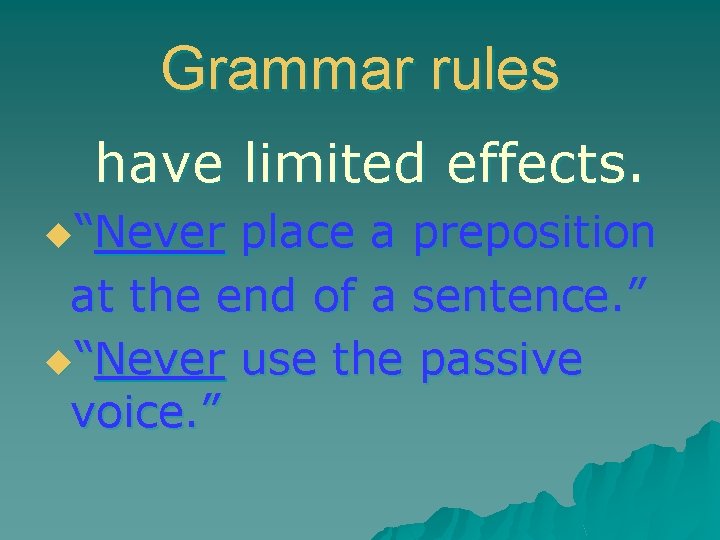 Grammar rules

have limited effects.

“Never place a preposition at the end of a sentence.”

“Never use the passive voice.”